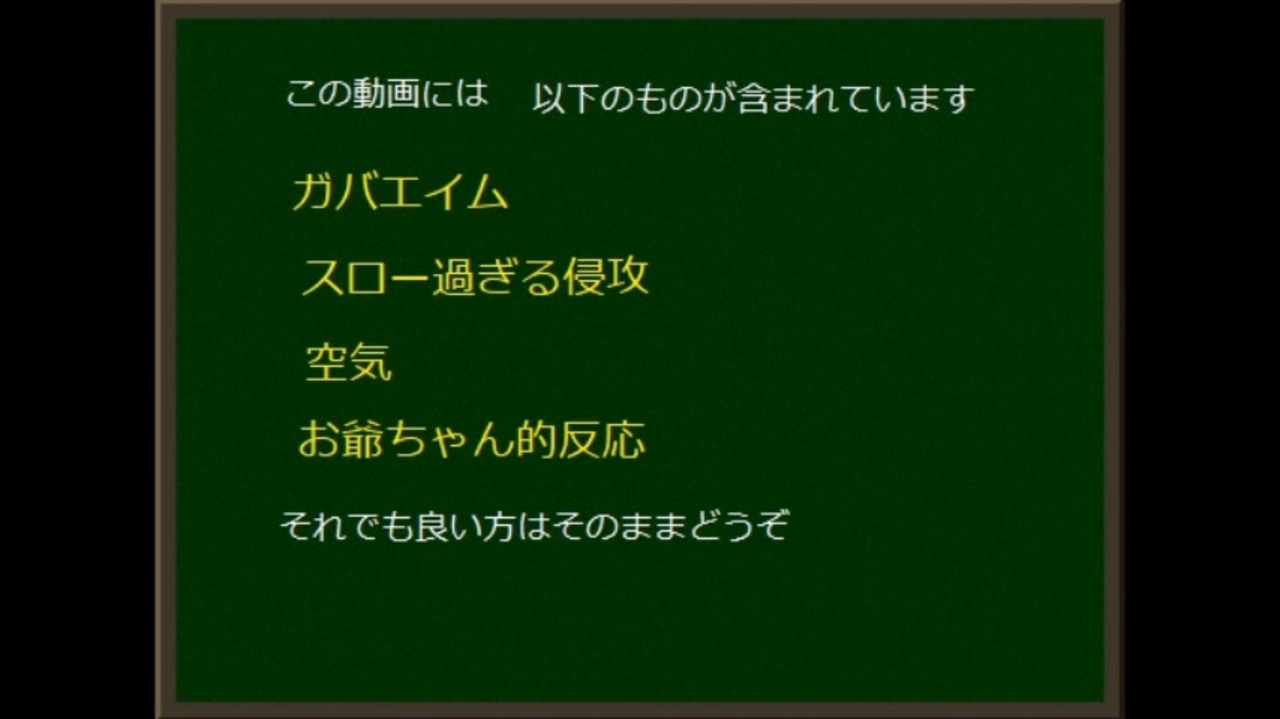 この動画には　以下のものが含まれています

ガバエイム

スロー過ぎる侵攻

空気

お爺ちゃん的反応

それでも良い方はそのままどうぞ